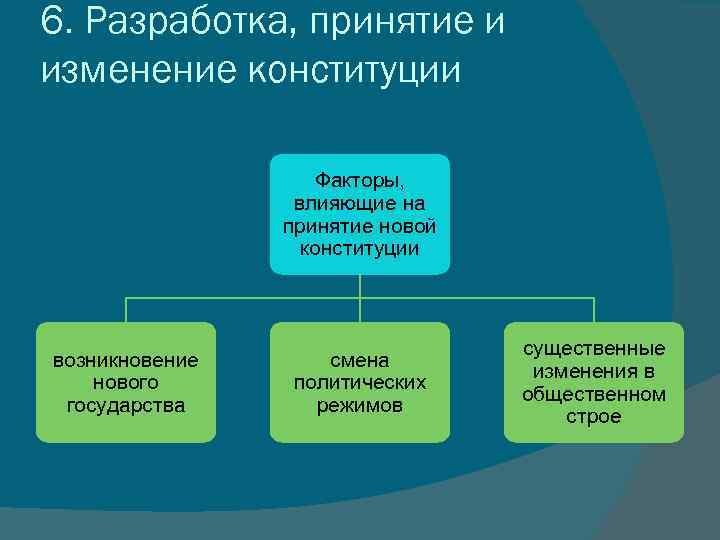 6. Разработка, принятие и изменение конституции

Факторы, влияющие на принятие новой конституции

возникновение нового государства

смена политических режимов

существенные изменения в общественном строе